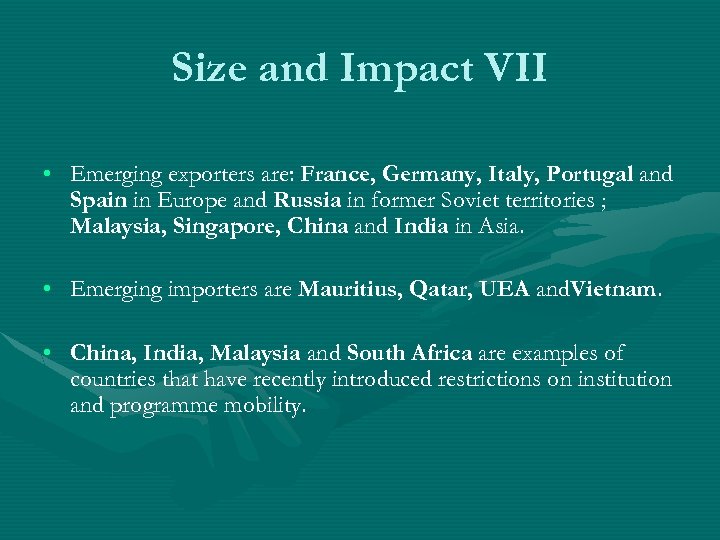 Size and Impact VII

• Emerging exporters are: France, Germany, Italy, Portugal and Spain in Europe and Russia in former Soviet territories ; Malaysia, Singapore, China and India in Asia.

• Emerging importers are Mauritius, Qatar, UEA andVietnam.

• China, India, Malaysia and South Africa are examples of countries that have recently introduced restrictions on institution and programme mobility.